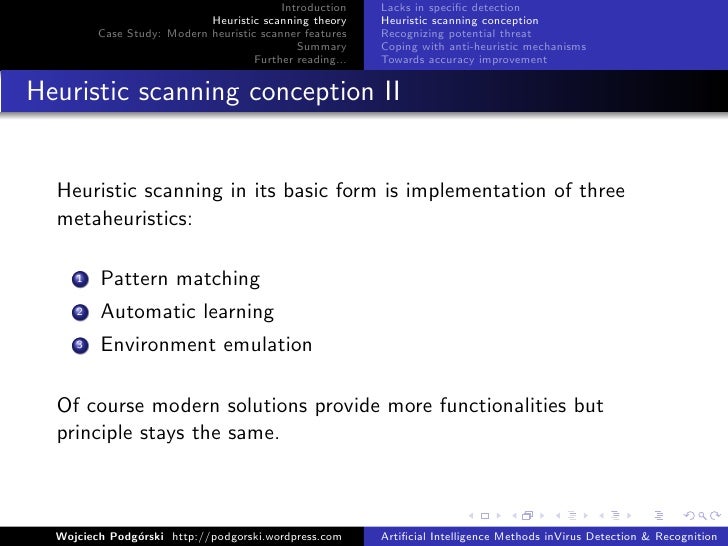 Introduction
Heuristic scanning theory
Case Study: Modern heuristic scanner features
Summary
Further reading...

Lacks in specific detection
Heuristic scanning conception
Recognizing potential threat
Coping with anti-heuristic mechanisms
Towards accuracy improvement

Heuristic scanning conception II

Heuristic scanning in its basic form is implementation of three metaheuristics:

1 Pattern matching
2 Automatic learning
3 Environment emulation

Of course modern solutions provide more functionalities but principle stays the same.

Wojciech Podgórski http://podgorski.wordpress.com
Artificial Intelligence Methods inVirus Detection & Recognition